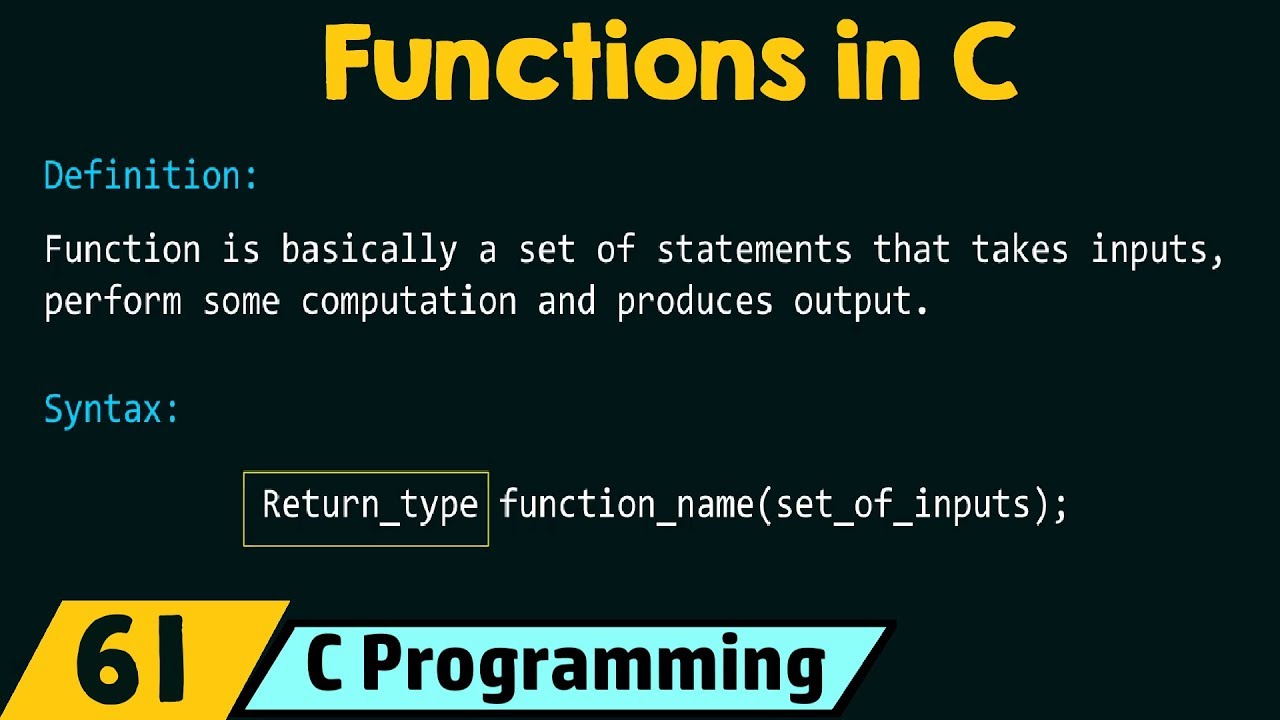 Functions in C

Definition:

Function is basically a set of statements that takes inputs, perform some computation and produces output.

Syntax:

Return_type function_name(set_of_inputs);

61 C Programming